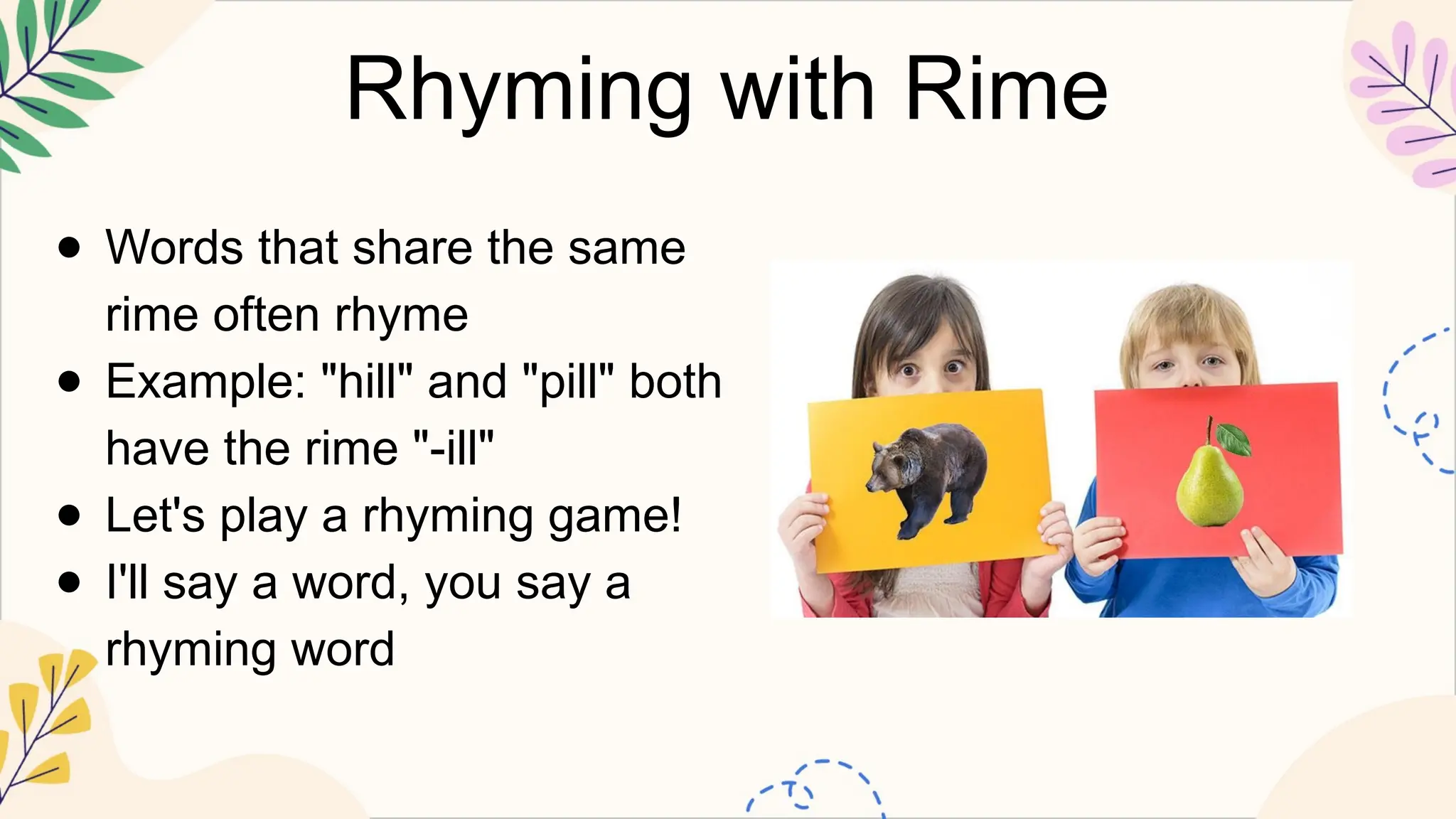 Rhyming with Rime

- Words that share the same rime often rhyme
- Example: "hill" and "pill" both have the rime "-ill"
- Let's play a rhyming game!
- I'll say a word, you say a rhyming word